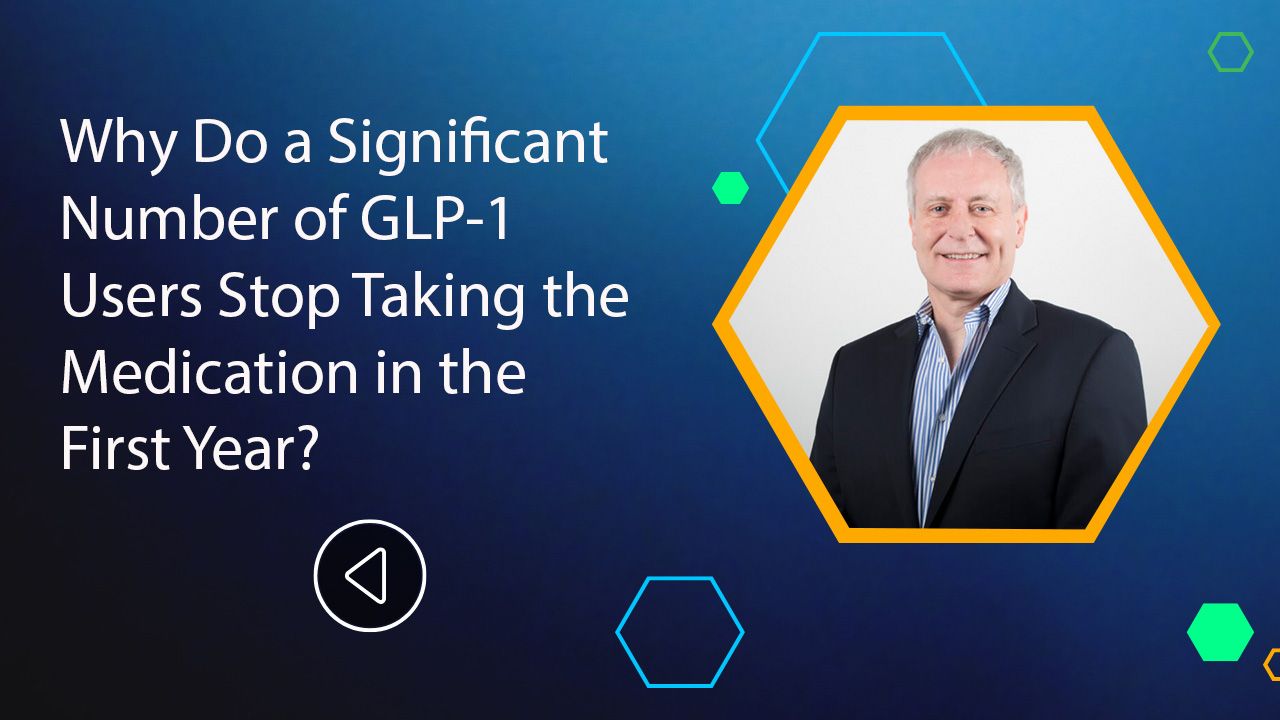 Why Do a Significant Number of GLP-1 Users Stop Taking the Medication in the First Year?